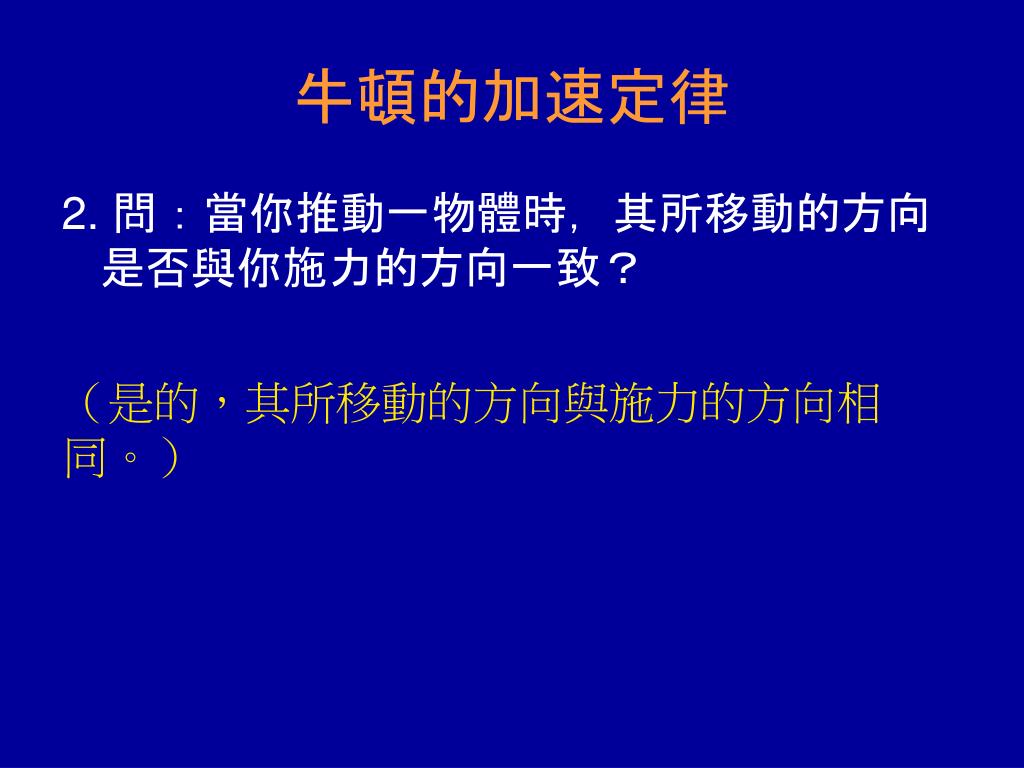 牛頓的加速定律

2. 問：當你推動一物體時，其所移動的方向是否與你施力的方向一致？

（是的，其所移動的方向與施力的方向相同。）